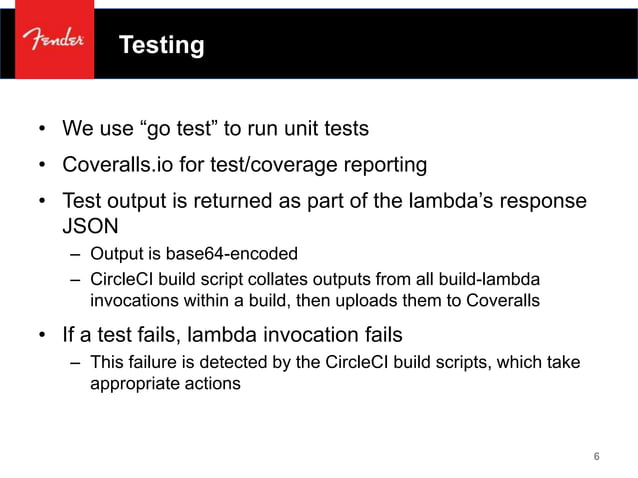 Fender

Testing

• We use “go test” to run unit tests
• Coveralls.io for test/coverage reporting
• Test output is returned as part of the lambda’s response JSON
– Output is base64-encoded
– CircleCI build script collates outputs from all build-lambda invocations within a build, then uploads them to Coveralls
• If a test fails, lambda invocation fails
– This failure is detected by the CircleCI build scripts, which take appropriate actions

6